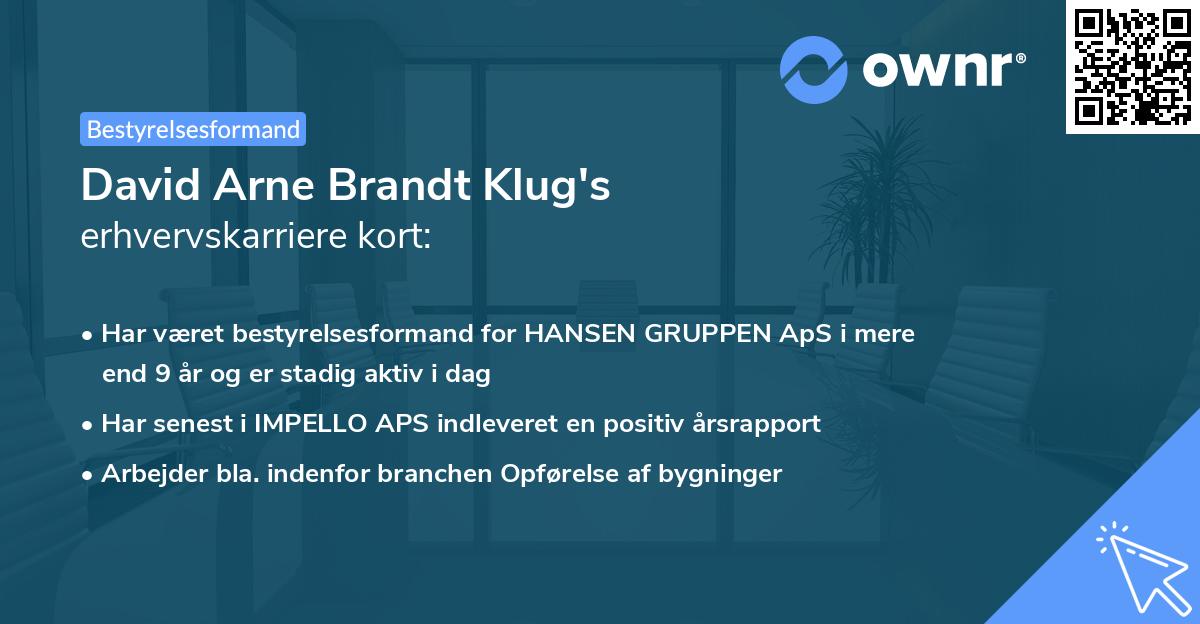 ownr®

Bestyrelsesformand

David Arne Brandt Klug's
erhvervskarriere kort:

• Har været bestyrelsesformand for HANSEN GRUPPEN ApS i mere end 9 år og er stadig aktiv i dag

• Har senest i IMPELLO APS indleveret en positiv årsrapport

• Arbejder bla. indenfor branchen Opførelse af bygninger